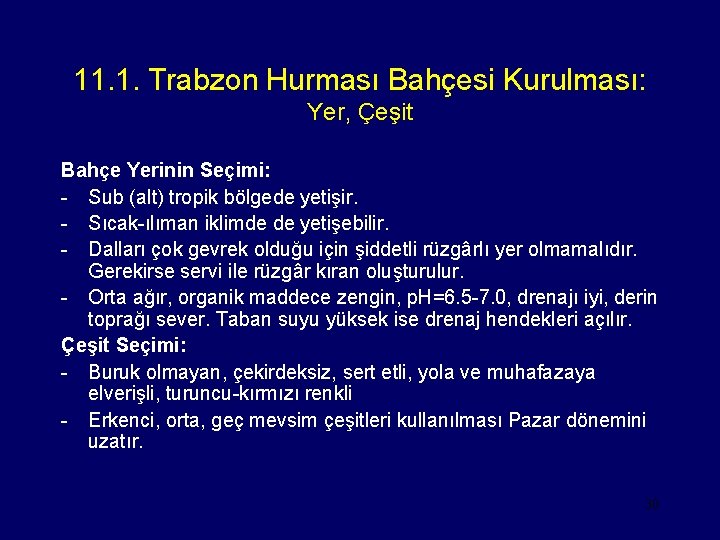 11.1. Trabzon Hurması Bahçesi Kurulması:
Yer, Çeşit

Bahçe Yerinin Seçimi:
- Sub (alt) tropik bölgede yetişir.
- Sıcak-ılıman iklimde de yetişebilir.
- Dalları çok gevrek olduğu için şiddetli rüzgârlı yer olmamalıdır. Gerekirse servi ile rüzgâr kıran oluşturulur.
- Orta ağır, organik maddece zengin, pH=6.5-7.0, drenajı iyi, derin toprağı sever. Taban suyu yüksek ise drenaj hendekleri açılır.

Çeşit Seçimi:
- Buruk olmayan, çekirdeksiz, sert etli, yola ve muhafazaya elverişli, turuncu-kırmızı renkli
- Erkenci, orta, geç mevsim çeşitleri kullanılması Pazar dönemini uzatır.

30